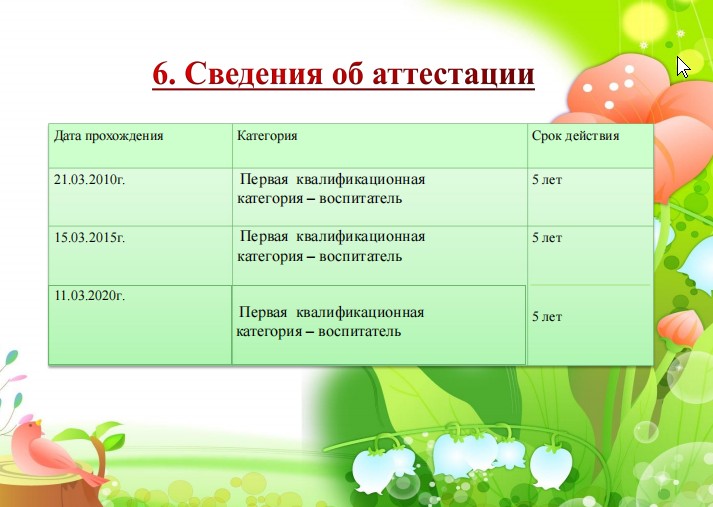 6. Сведения об аттестации

| Дата прохождения | Категория | Срок действия |
|---|---|---|
| 21.03.2010г. | Первая квалификационная категория – воспитатель | 5 лет |
| 15.03.2015г. | Первая квалификационная категория – воспитатель | 5 лет |
| 11.03.2020г. | Первая квалификационная категория – воспитатель | 5 лет |